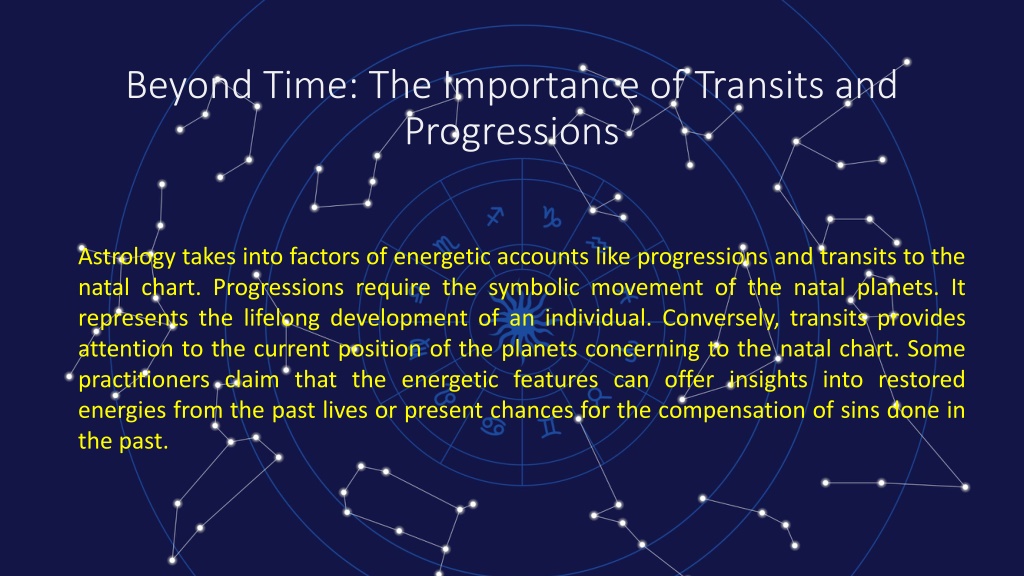 Beyond Time: The Importance of Transits and Progressions

Astrology takes into factors of energetic accounts like progressions and transits to the natal chart. Progressions require the symbolic movement of the natal planets. It represents the lifelong development of an individual. Conversely, transits provides attention to the current position of the planets concerning to the natal chart. Some practitioners claim that the energetic features can offer insights into restored energies from the past lives or present chances for the compensation of sins done in the past.